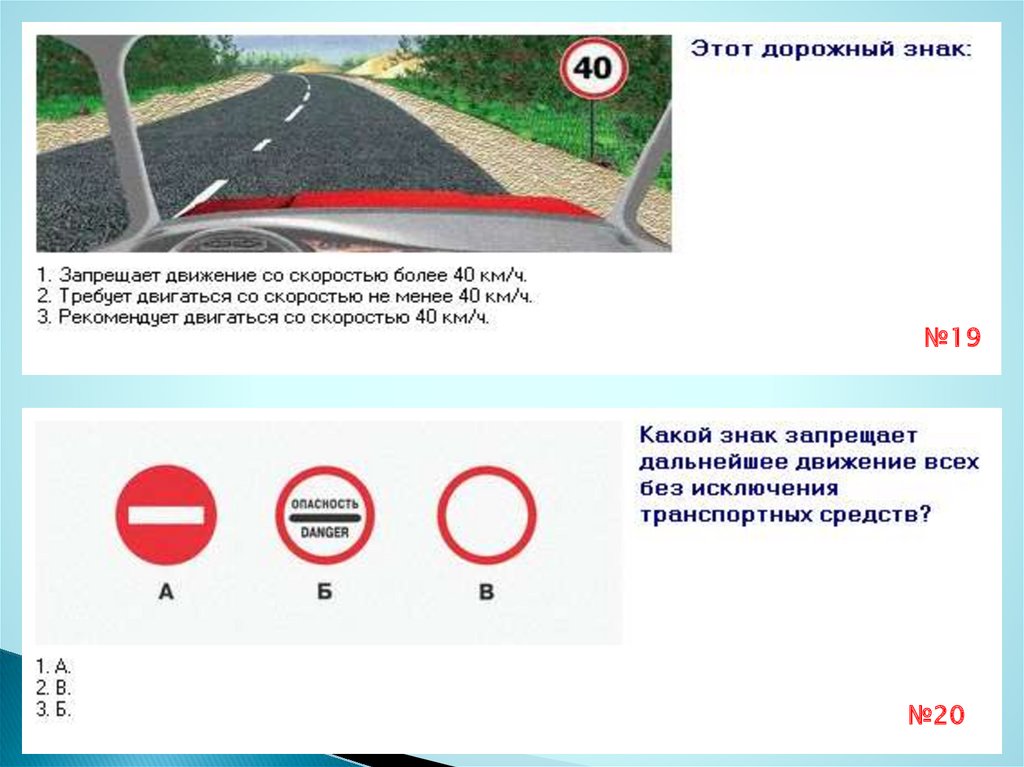 40

Этот дорожный знак:

1. Запрещает движение со скоростью более 40 км/ч.
2. Требует двигаться со скоростью не менее 40 км/ч.
3. Рекомендует двигаться со скоростью 40 км/ч.

№19

ОПАСНОСТЬ
DANGER

А Б В

Какой знак запрещает дальнейшее движение всех без исключения транспортных средств?

1. А.
2. В.
3. Б.

№20